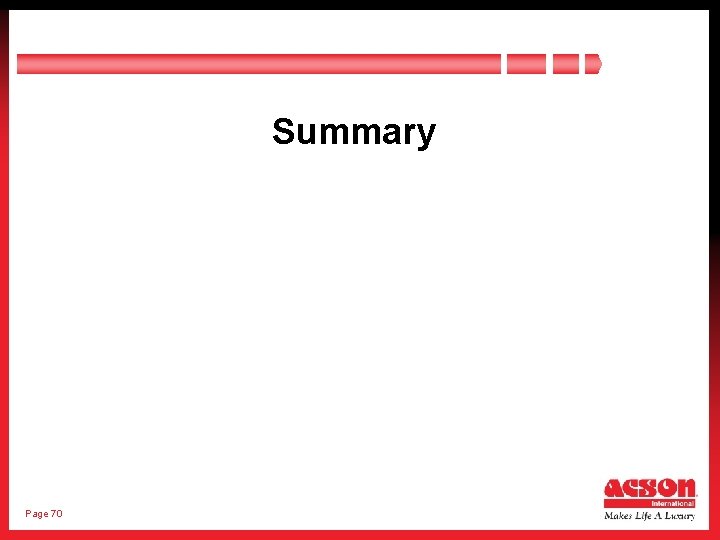 Summary

Page 70

ACSON International
Makes Life A Luxury